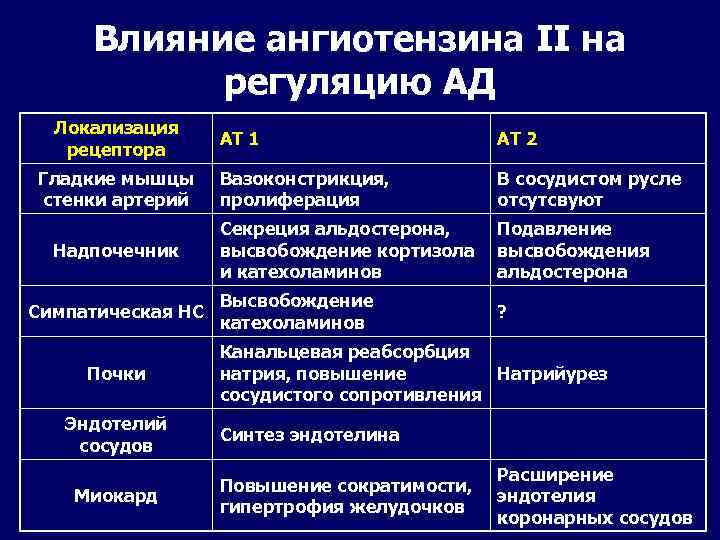 Влияние ангиотензина II на регуляцию АД

| Локализация рецептора | АТ 1 | АТ 2 |
|---|---|---|
| Гладкие мышцы стенки артерий | Вазоконстрикция, пролиферация | В сосудистом русле отсутсвуют |
| Надпочечник | Секреция альдостерона, высвобождение кортизола и катехоламинов | Подавление высвобождения альдостерона |
| Симпатическая НС | Высвобождение катехоламинов | ? |
| Почки | Канальцевая реабсорбция натрия, повышение сосудистого сопротивления | Натрийурез |
| Эндотелий сосудов | Синтез эндотелина | |
| Миокард | Повышение сократимости, гипертрофия желудочков | Расширение эндотелия коронарных сосудов |